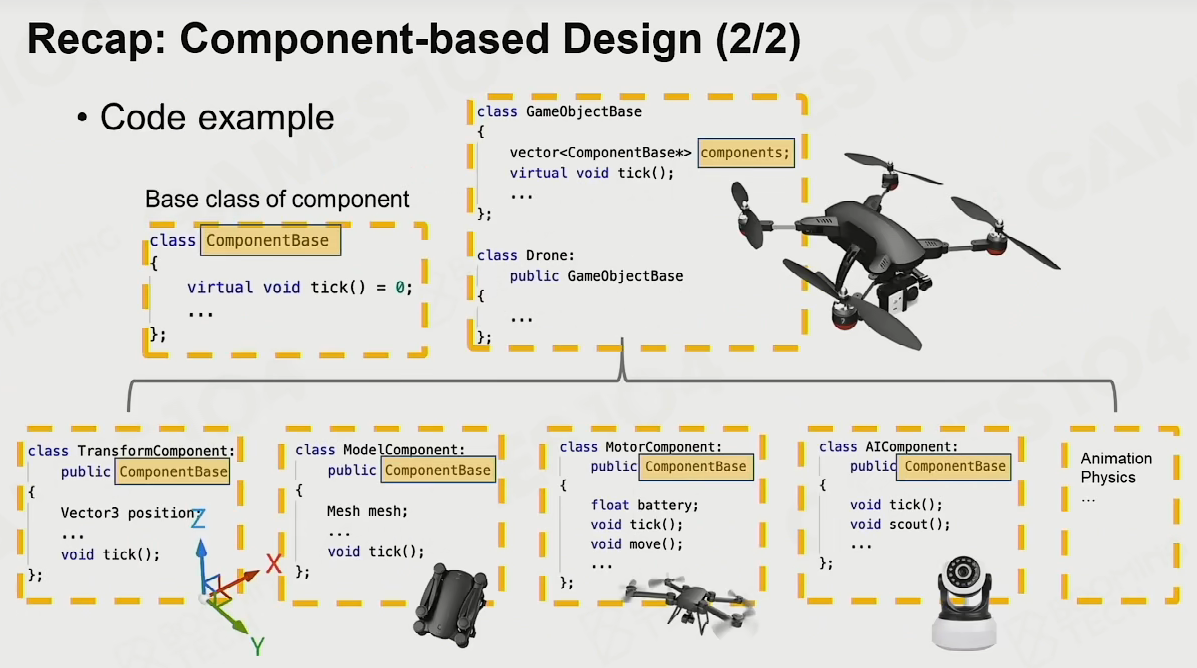 Recap: Component-based Design (2/2)

• Code example

Base class of component

class ComponentBase
{
virtual void tick() = 0;
...
};

class GameObjectBase
{
vector<ComponentBase*> components;
virtual void tick();
...
};

class Drone:
public GameObjectBase
{
...
};

class TransformComponent:
public ComponentBase
{
Vector3 position;
...
void tick();
};

Z
X
Y

class ModelComponent:
public ComponentBase
{
Mesh mesh;
...
void tick();
};

class MotorComponent:
public ComponentBase
{
float battery;
void tick();
void move();
...
};

class AIComponent:
public ComponentBase
{
void tick();
void scout();
...
};

Animation
Physics
...